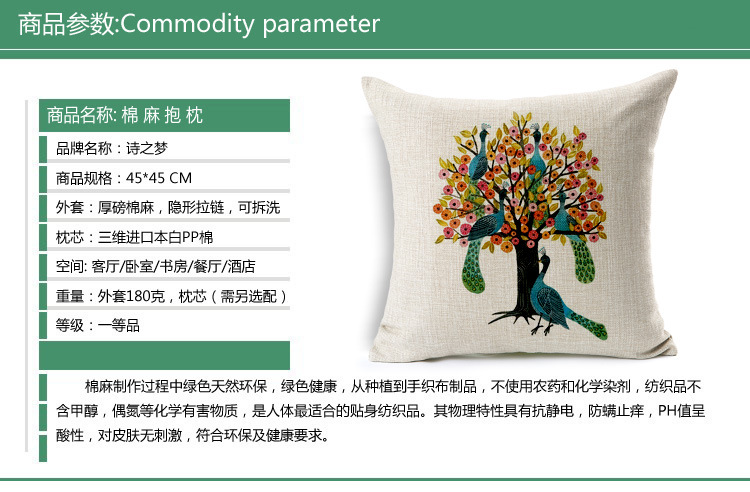 商品参数:Commodity parameter

商品名称: 棉 麻 抱 枕

品牌名称：诗之梦

商品规格：45*45 CM

外套：厚磅棉麻，隐形拉链，可拆洗

枕芯：三维进口本白PP棉

空间: 客厅/卧室/书房/餐厅/酒店

重量：外套180克，枕芯（需另选配）

等级：一等品

棉麻制作过程中绿色天然环保，绿色健康，从种植到手织布制品，不使用农药和化学染剂，纺织品不含甲醇，偶氮等化学有害物质，是人体最适合的贴身纺织品。其物理特性具有抗静电，防螨止痒，PH值呈酸性，对皮肤无刺激，符合环保及健康要求。